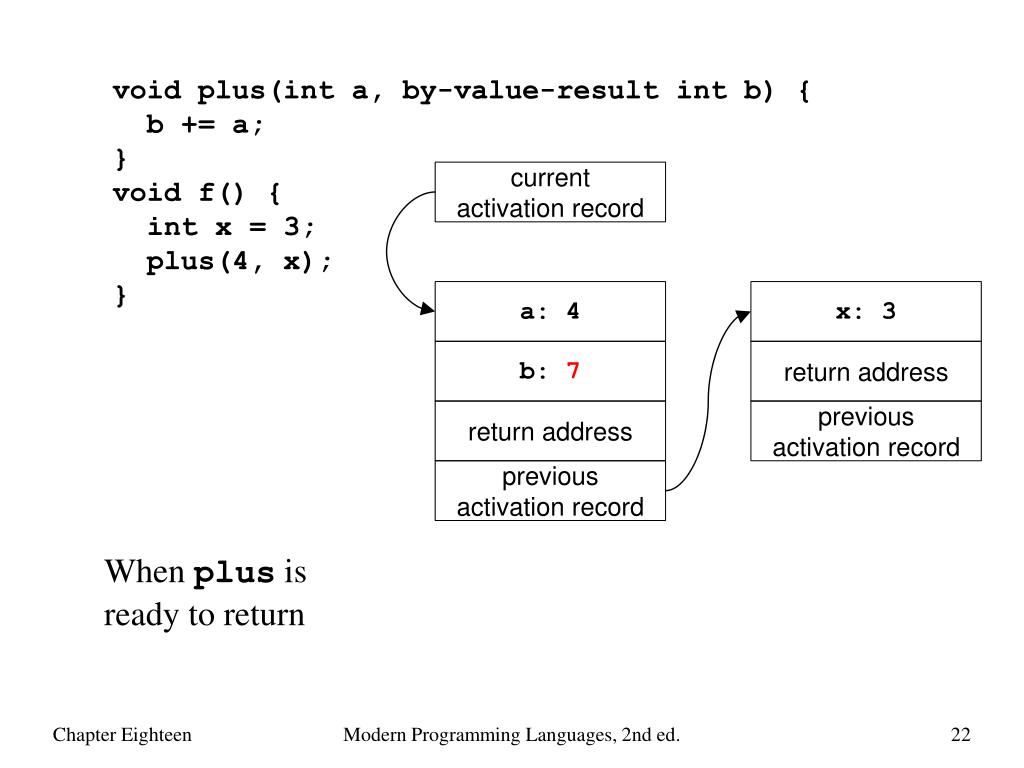 void plus(int a, by-value-result int b) {
  b += a;
}
void f() {
  int x = 3;
  plus(4, x);
}

current activation record

a: 4

b: 7

return address

previous activation record

x: 3

return address

previous activation record

When plus is ready to return

Chapter Eighteen

Modern Programming Languages, 2nd ed.

22